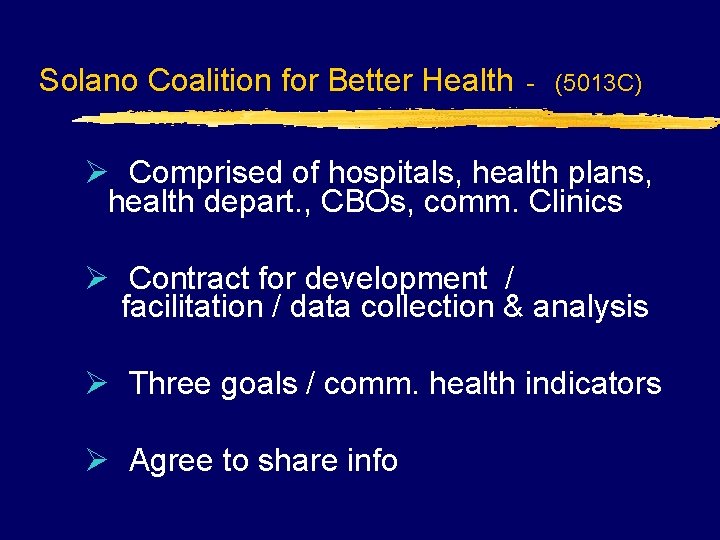 Solano Coalition for Better Health - (5013C)

➢ Comprised of hospitals, health plans, health depart., CBOs, comm. Clinics

➢ Contract for development / facilitation / data collection & analysis

➢ Three goals / comm. health indicators

➢ Agree to share info